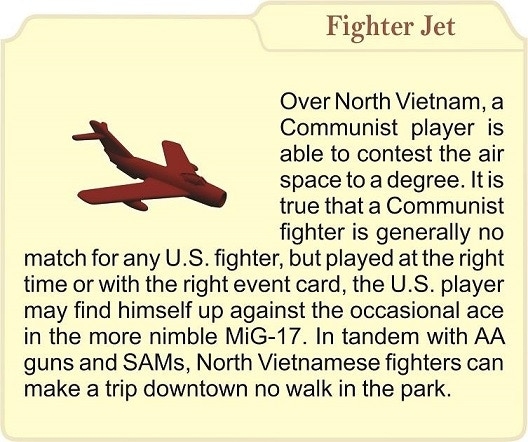 Fighter Jet

Over North Vietnam, a Communist player is able to contest the air space to a degree. It is true that a Communist fighter is generally no match for any U.S. fighter, but played at the right time or with the right event card, the U.S. player may find himself up against the occasional ace in the more nimble MiG-17. In tandem with AA guns and SAMs, North Vietnamese fighters can make a trip downtown no walk in the park.